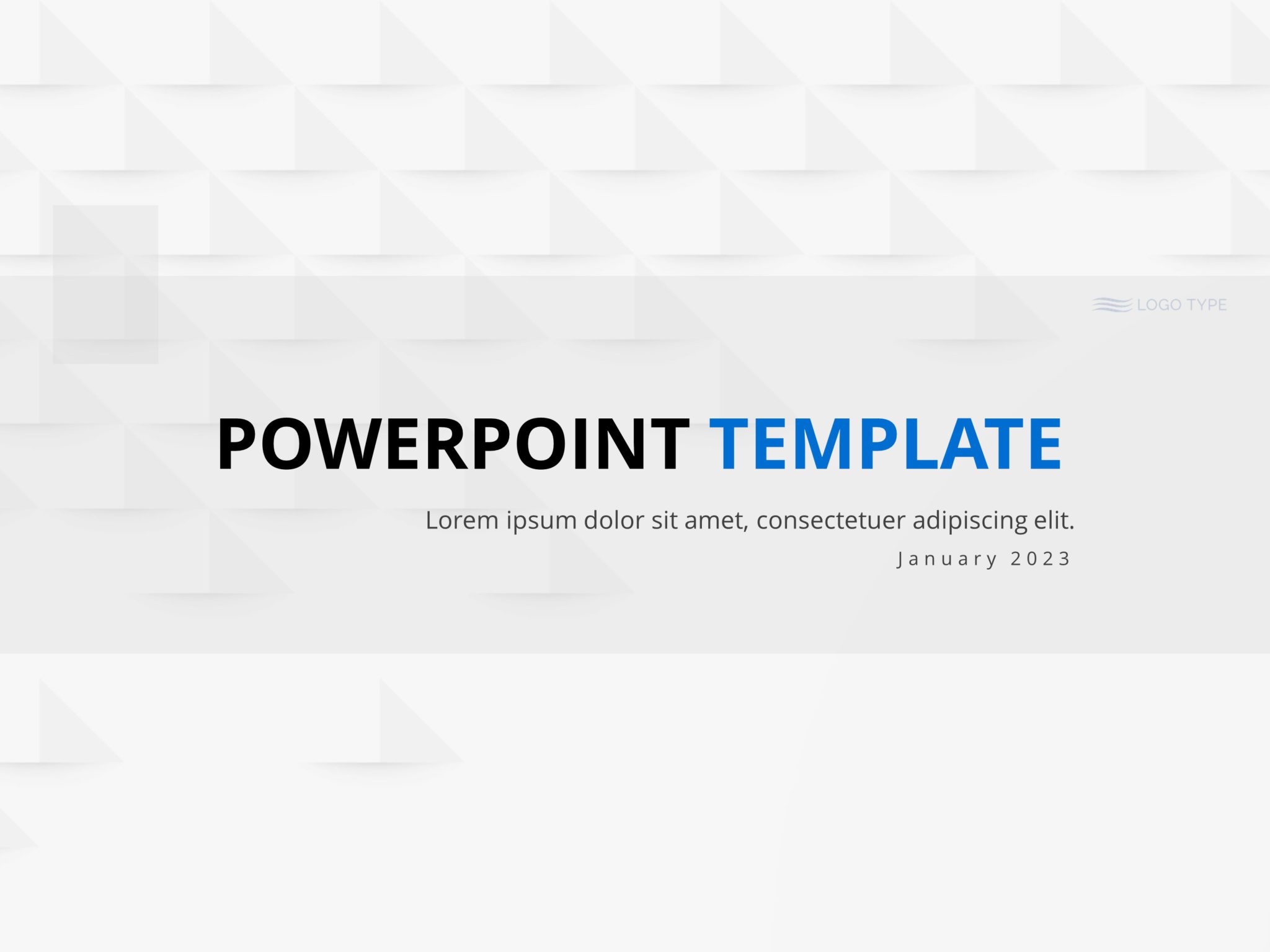 LOGO TYPE

POWERPOINT TEMPLATE

Lorem ipsum dolor sit amet, consectetuer adipiscing elit.

January 2023